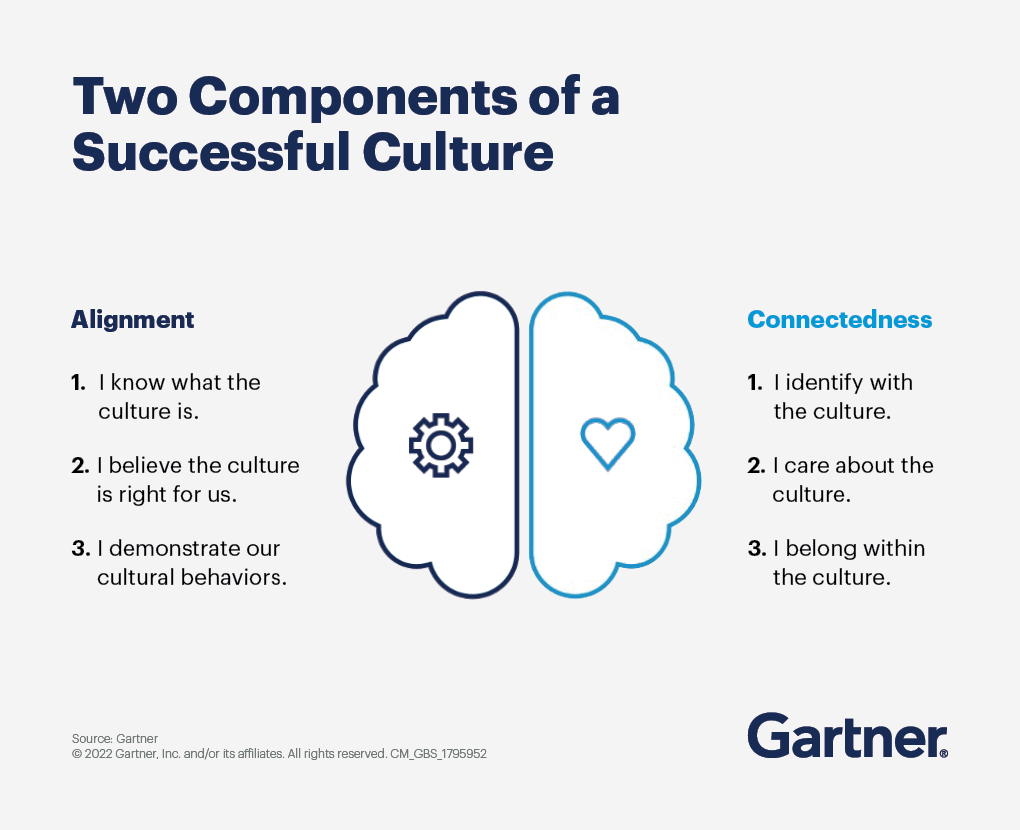 Two Components of a Successful Culture

Alignment

1. I know what the culture is.

2. I believe the culture is right for us.

3. I demonstrate our cultural behaviors.

Connectedness

1. I identify with the culture.

2. I care about the culture.

3. I belong within the culture.

Source: Gartner
© 2022 Gartner, Inc. and/or its affiliates. All rights reserved. CM_GBS_1795952

Gartner.